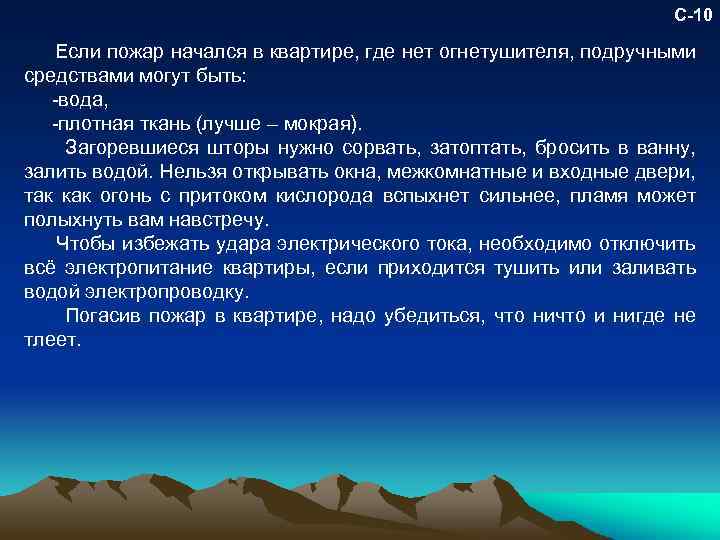 С-10

Если пожар начался в квартире, где нет огнетушителя, подручными средствами могут быть:
-вода,
-плотная ткань (лучше – мокрая).

Загоревшиеся шторы нужно сорвать, затоптать, бросить в ванну, залить водой. Нельзя открывать окна, межкомнатные и входные двери, так как огонь с притоком кислорода вспыхнет сильнее, пламя может полыхнуть вам навстречу.

Чтобы избежать удара электрического тока, необходимо отключить всё электропитание квартиры, если приходится тушить или заливать водой электропроводку.

Погасив пожар в квартире, надо убедиться, что ничто и нигде не тлеет.